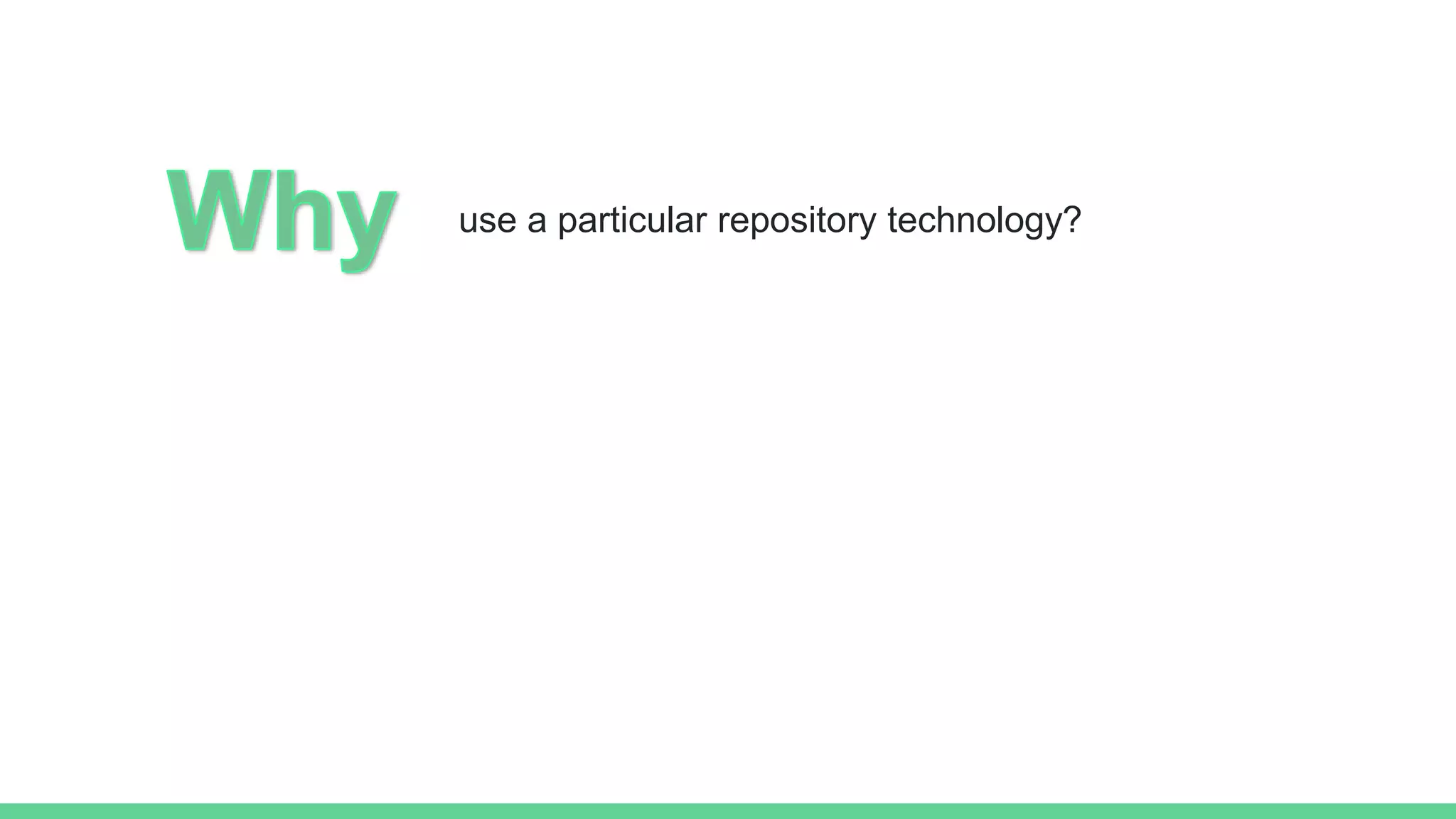 Why use a particular repository technology?